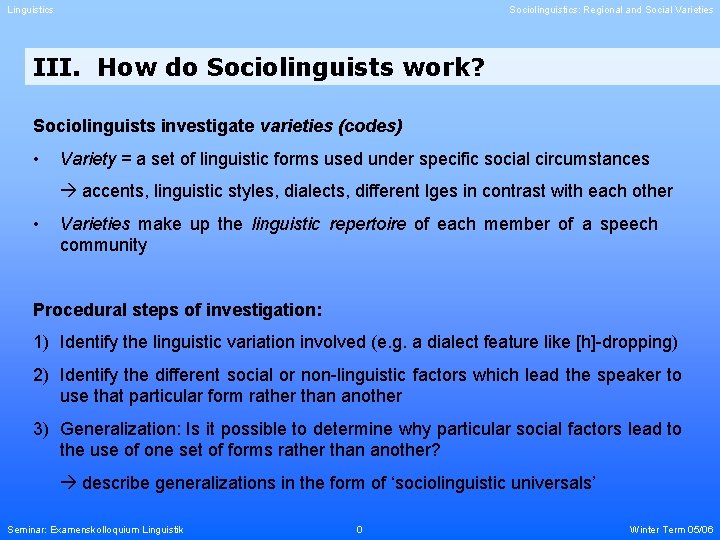 Linguistics

Sociolinguistics: Regional and Social Varieties

III. How do Sociolinguists work?

Sociolinguists investigate varieties (codes)

• Variety = a set of linguistic forms used under specific social circumstances

→ accents, linguistic styles, dialects, different lges in contrast with each other

• Varieties make up the linguistic repertoire of each member of a speech community

Procedural steps of investigation:

1) Identify the linguistic variation involved (e.g. a dialect feature like [h]-dropping)

2) Identify the different social or non-linguistic factors which lead the speaker to use that particular form rather than another

3) Generalization: Is it possible to determine why particular social factors lead to the use of one set of forms rather than another?

→ describe generalizations in the form of 'sociolinguistic universals'

Seminar: Examenskolloquium Linguistik

0

Winter Term 05/06